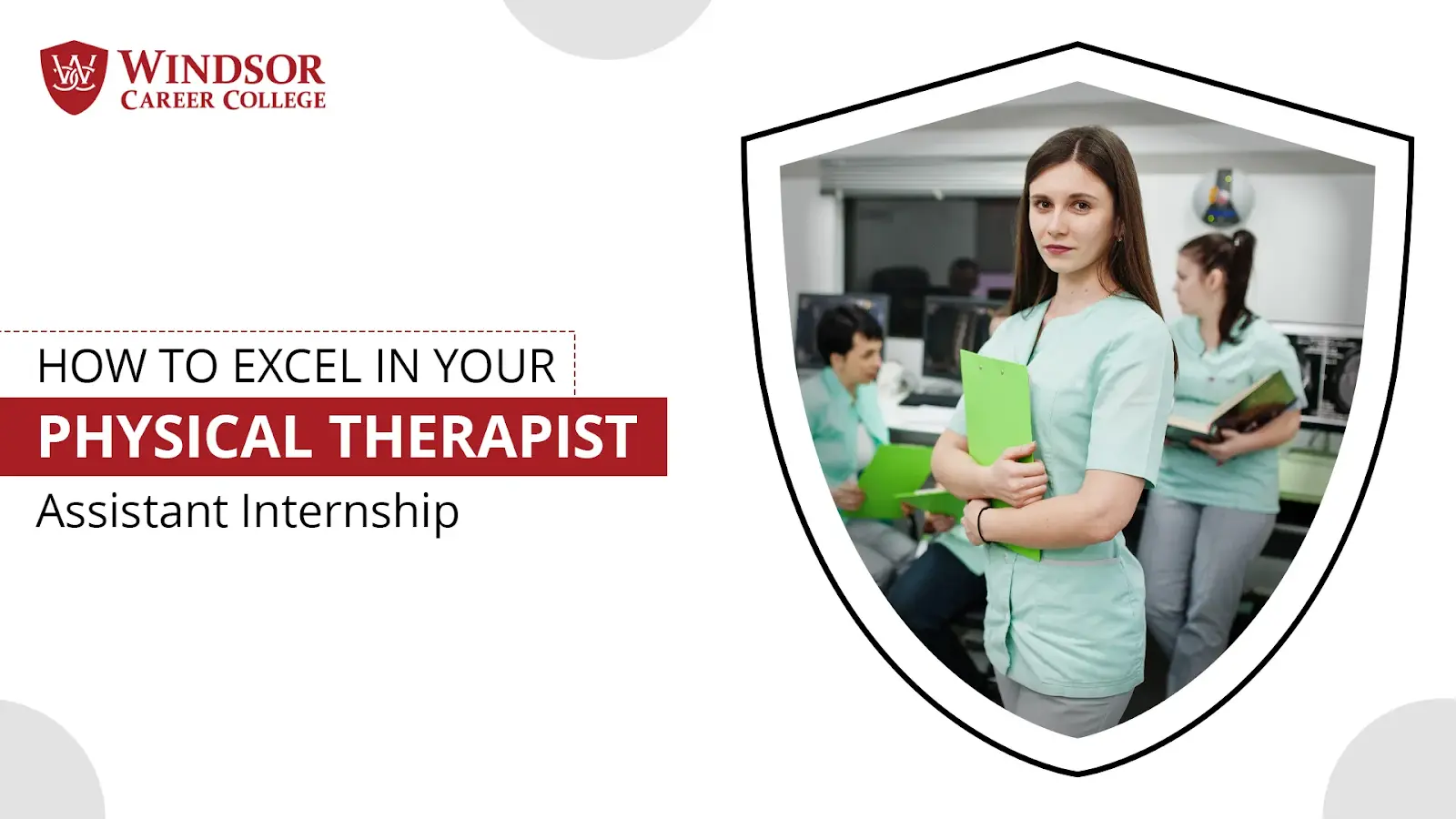 WINDSOR
CAREER COLLEGE

HOW TO EXCEL IN YOUR
PHYSICAL THERAPIST
Assistant Internship